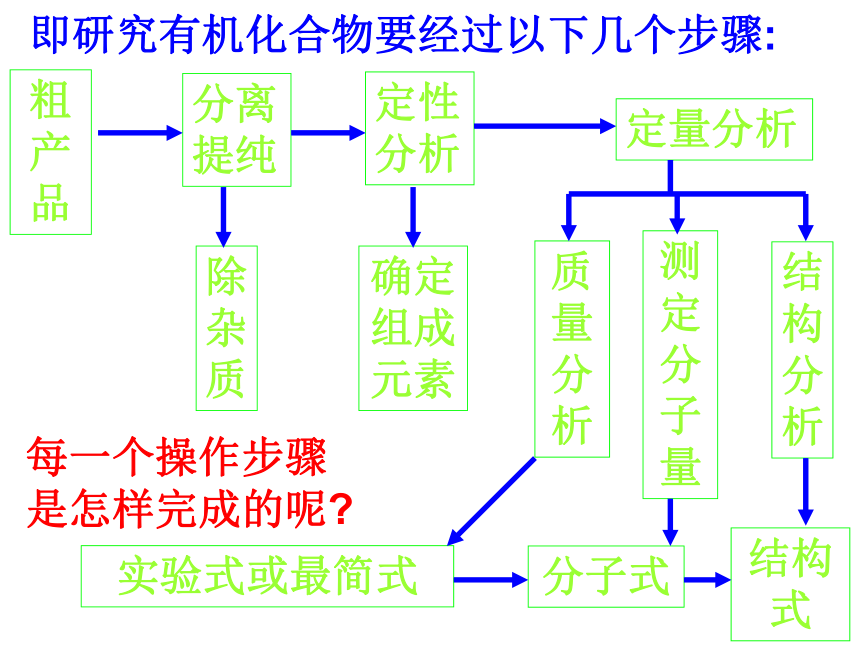 即研究有机化合物要经过以下几个步骤:

粗产品

分离提纯

定性分析

定量分析

除杂质

确定组成元素

质量分析

测定分子量

结构分析

每一个操作步骤是怎样完成的呢?

实验式或最简式

分子式

结构式